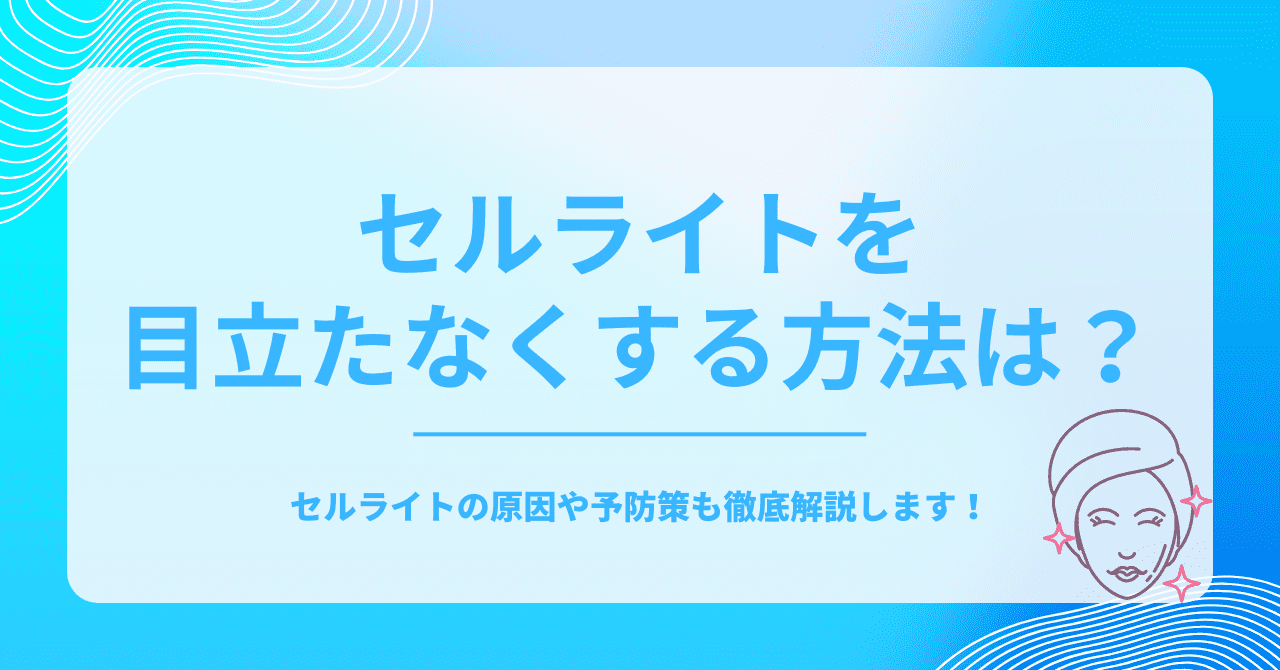 セルライトを
目立たなくする方法は？

セルライトの原因や予防策も徹底解説します！